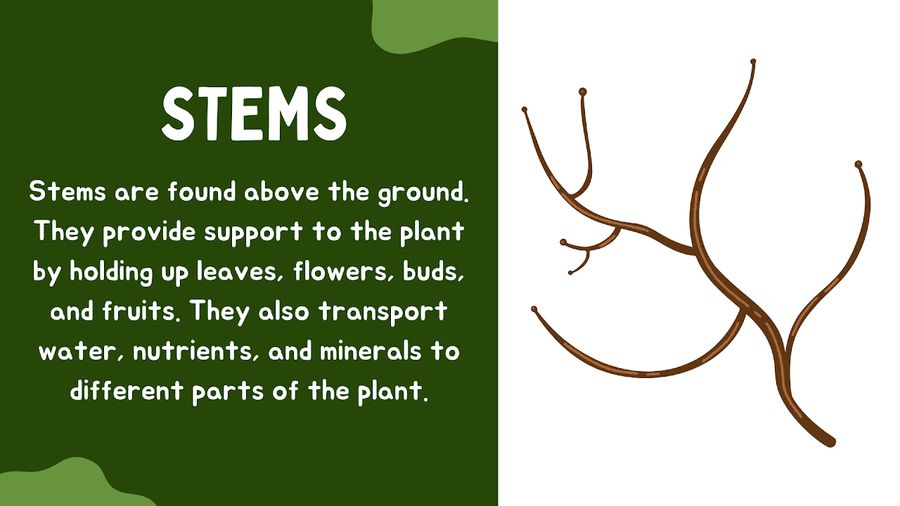 STEMS

Stems are found above the ground. They provide support to the plant by holding up leaves, flowers, buds, and fruits. They also transport water, nutrients, and minerals to different parts of the plant.